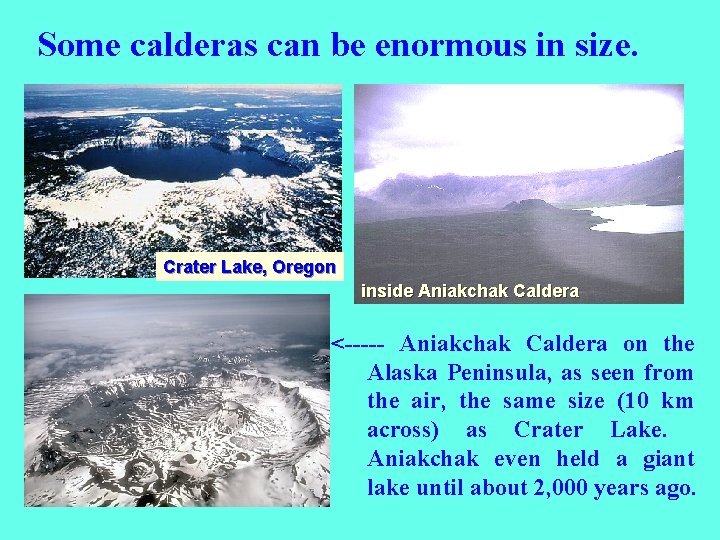 Some calderas can be enormous in size.

Crater Lake, Oregon

inside Aniakchak Caldera

<----- Aniakchak Caldera on the Alaska Peninsula, as seen from the air, the same size (10 km across) as Crater Lake. Aniakchak even held a giant lake until about 2,000 years ago.